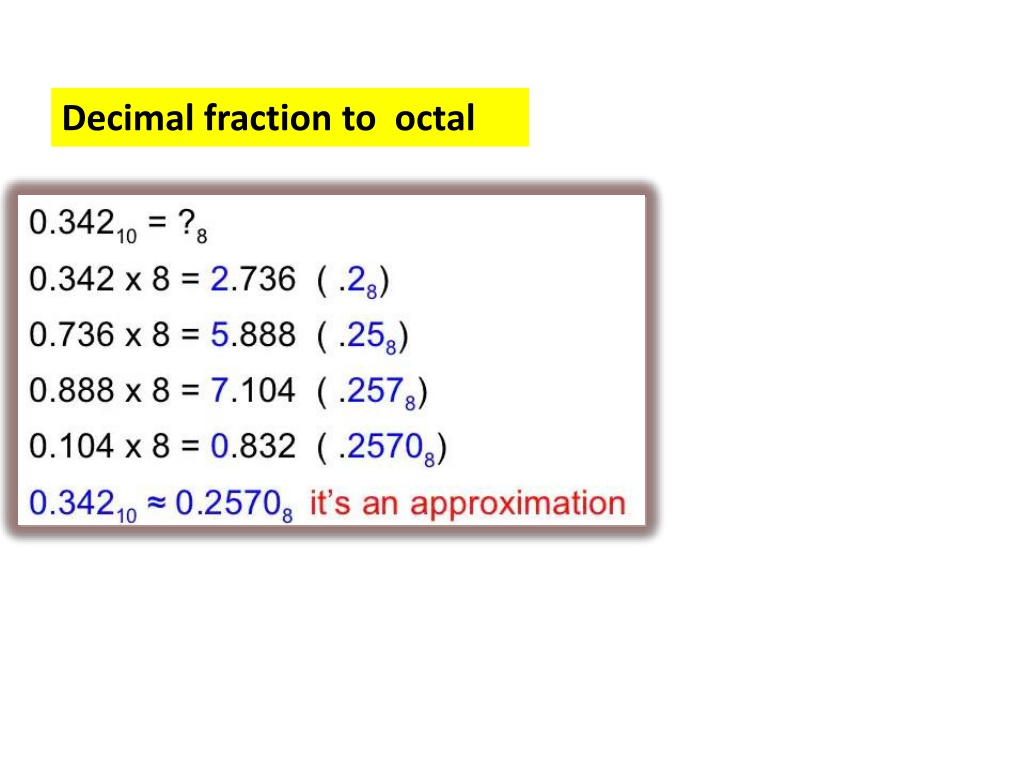 Decimal fraction to octal

$0.342_{10} = ?_8$

$0.342 \times 8 = 2.736$ ( $.2_8$)

$0.736 \times 8 = 5.888$ ( $.25_8$)

$0.888 \times 8 = 7.104$ ( $.257_8$)

$0.104 \times 8 = 0.832$ ( $.2570_8$)

$0.342_{10} \approx 0.2570_8$ it's an approximation